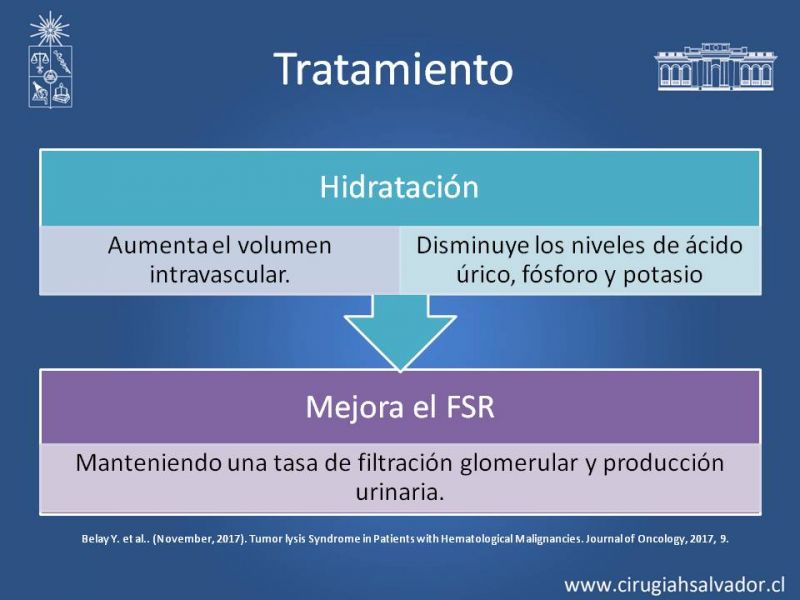 Tratamiento

Hidratación

Aumenta el volumen intravascular.

Disminuye los niveles de ácido úrico, fósforo y potasio

Mejora el FSR

Manteniendo una tasa de filtración glomerular y producción urinaria.

Belay Y. et al.. (November, 2017). Tumor lysis Syndrome in Patients with Hematological Malignancies. Journal of Oncology, 2017, 9.

www.cirugiahsalvador.cl